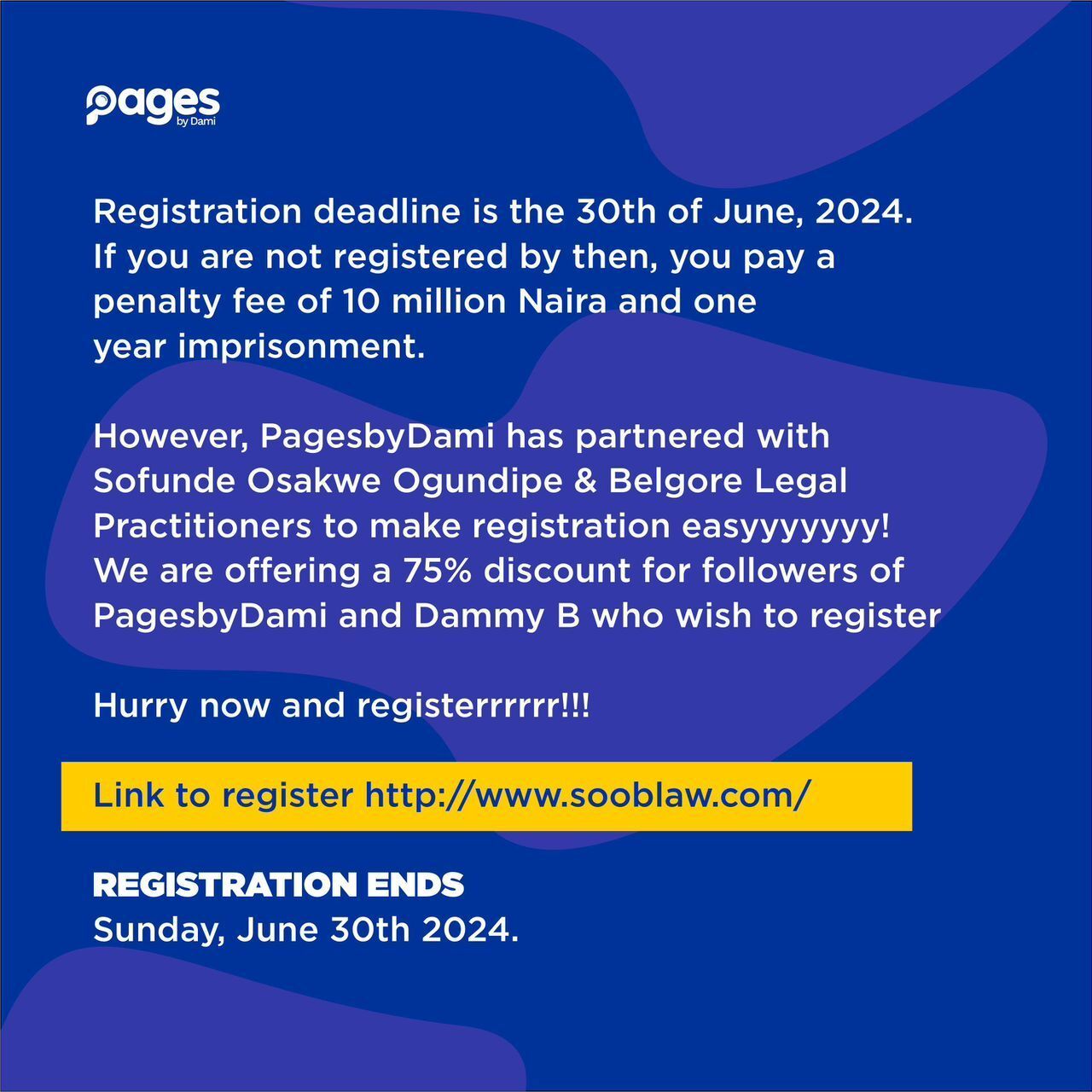 pages
by Dami

Registration deadline is the 30th of June, 2024. If you are not registered by then, you pay a penalty fee of 10 million Naira and one year imprisonment.

However, PagesbyDami has partnered with Sofunde Osakwe Ogundipe & Belgore Legal Practitioners to make registration easyyyyyyy! We are offering a 75% discount for followers of PagesbyDami and Dammy B who wish to register

Hurry now and registerrrrrr!!!

Link to register http://www.sooblaw.com/

REGISTRATION ENDS
Sunday, June 30th 2024.